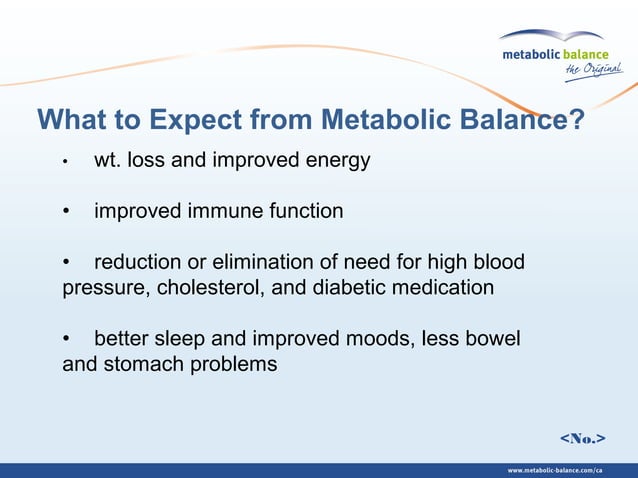 metabolic balance
the Original

What to Expect from Metabolic Balance?

• wt. loss and improved energy

• improved immune function

• reduction or elimination of need for high blood pressure, cholesterol, and diabetic medication

• better sleep and improved moods, less bowel and stomach problems

<No.>

www.metabolic-balance.com/ca